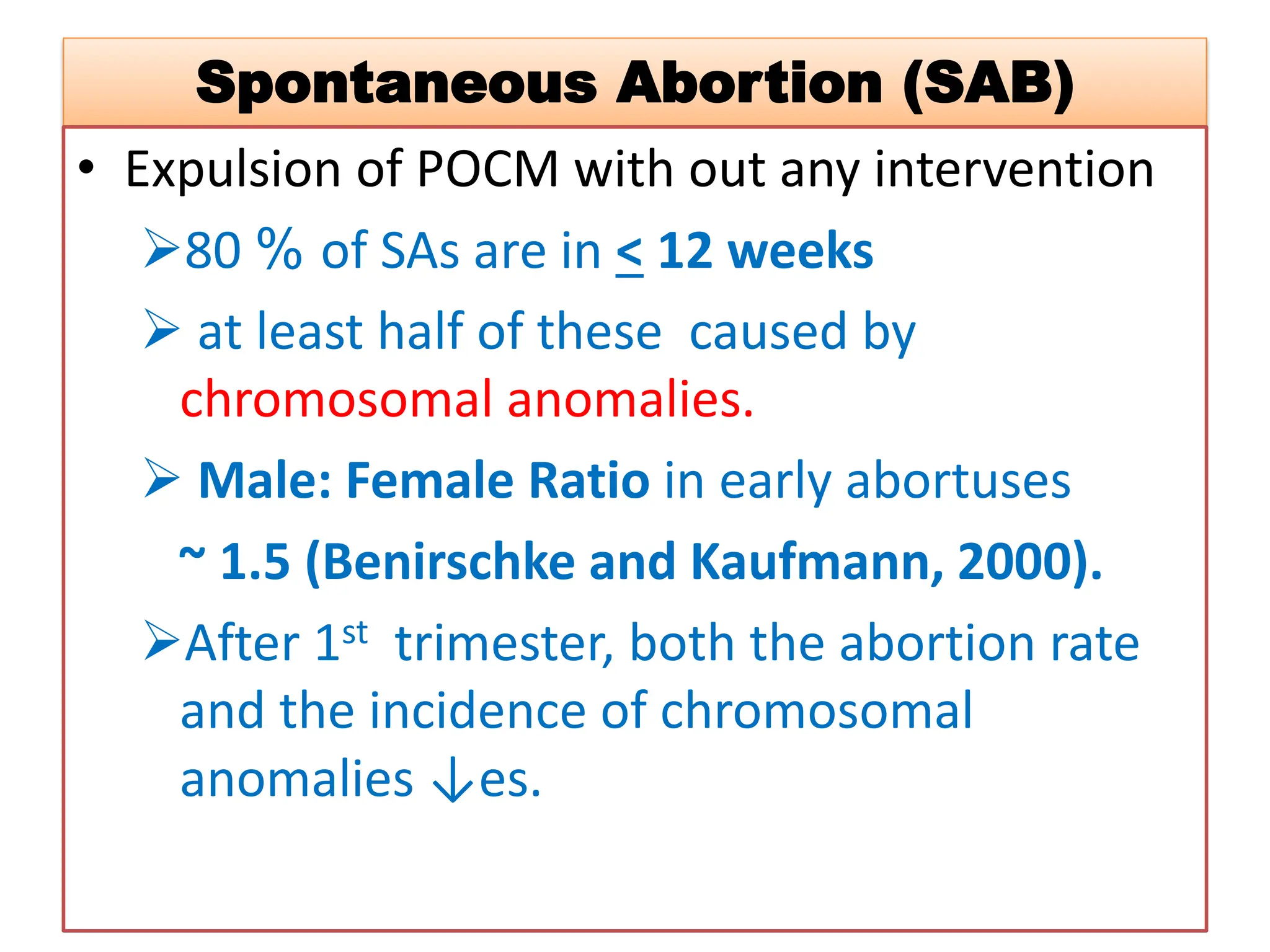 Spontaneous Abortion (SAB)

• Expulsion of POCM with out any intervention

➢80 % of SAs are in $\leq$ 12 weeks

➢ at least half of these caused by chromosomal anomalies.

➢ Male: Female Ratio in early abortuses ~ 1.5 (Benirschke and Kaufmann, 2000).

➢After 1$^{st}$ trimester, both the abortion rate and the incidence of chromosomal anomalies ↓es.